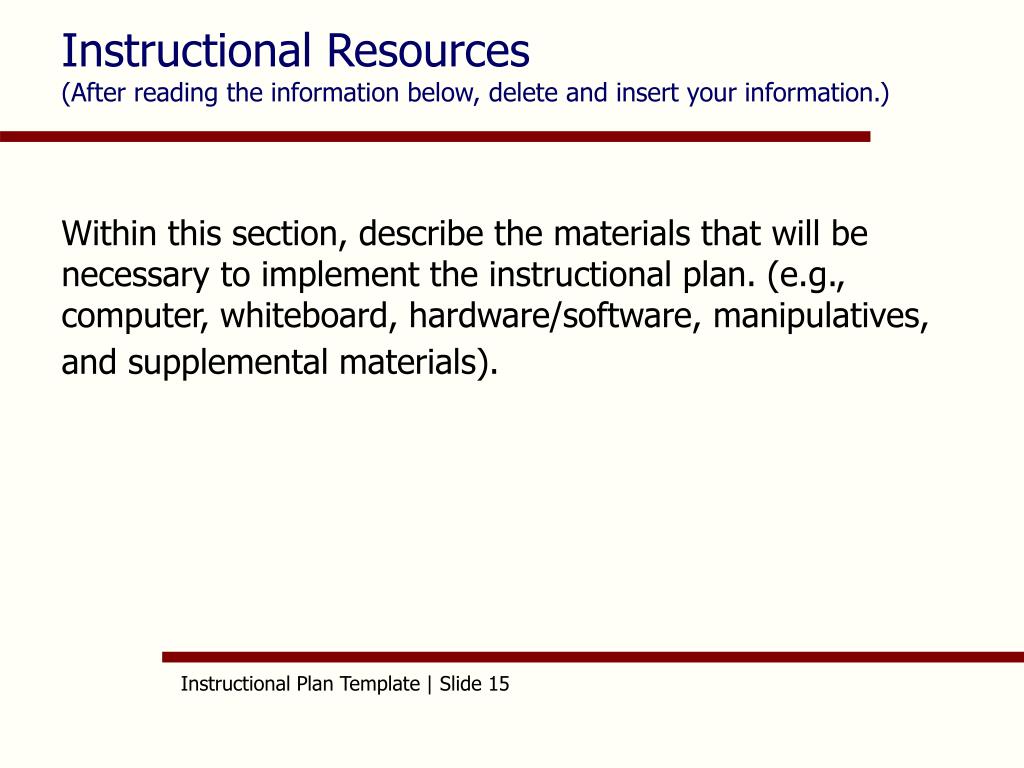 Instructional Resources
(After reading the information below, delete and insert your information.)

Within this section, describe the materials that will be necessary to implement the instructional plan. (e.g., computer, whiteboard, hardware/software, manipulatives, and supplemental materials).

Instructional Plan Template | Slide 15